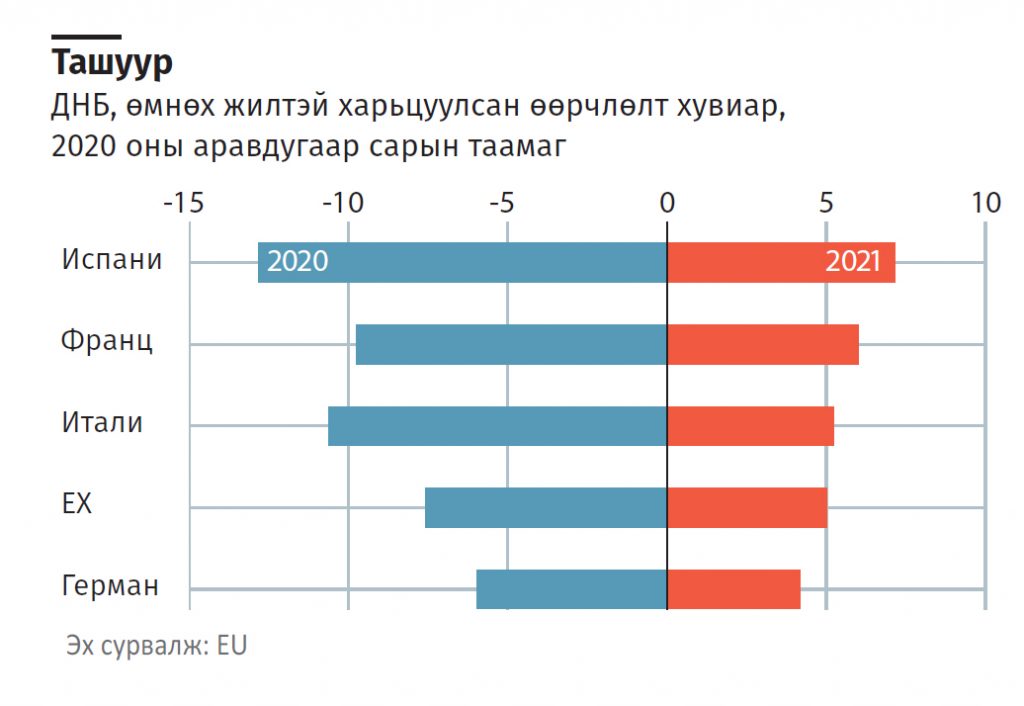 Ташуур
ДНБ, өмнөх жилтэй харьцуулсан өөрчлөлт хувиар, 2020 оны аравдугаар сарын таамаг

-15
-10
-5
0
5
10

Испани
2020
2021
Франц
Итали
ЕХ
Герман

Эх сурвалж: EU